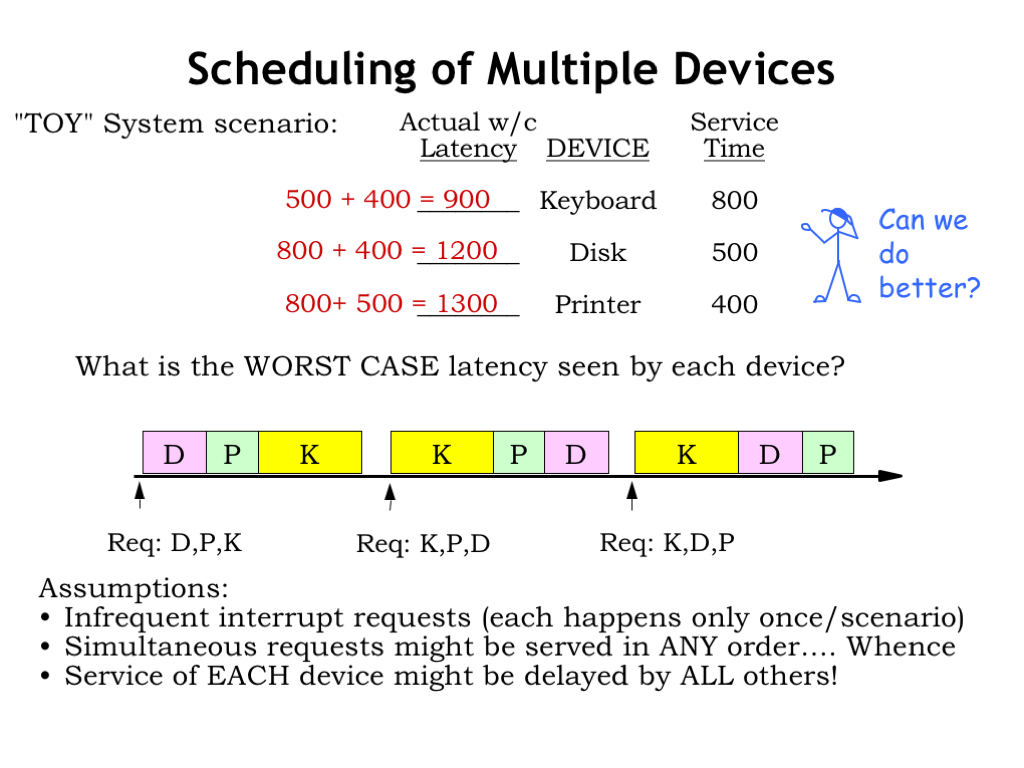 Scheduling of Multiple Devices

"TOY" System scenario:

| Actual w/c Latency | DEVICE | Service Time |
|---|---|---|
| 500 + 400 = 900 | Keyboard | 800 |
| 800 + 400 = 1200 | Disk | 500 |
| 800+ 500 = 1300 | Printer | 400 |

Can we do better?

What is the WORST CASE latency seen by each device?

D P K K P D K D P

Req: D,P,K Req: K,P,D Req: K,D,P

Assumptions:
• Infrequent interrupt requests (each happens only once/scenario)
• Simultaneous requests might be served in ANY order…. Whence
• Service of EACH device might be delayed by ALL others!